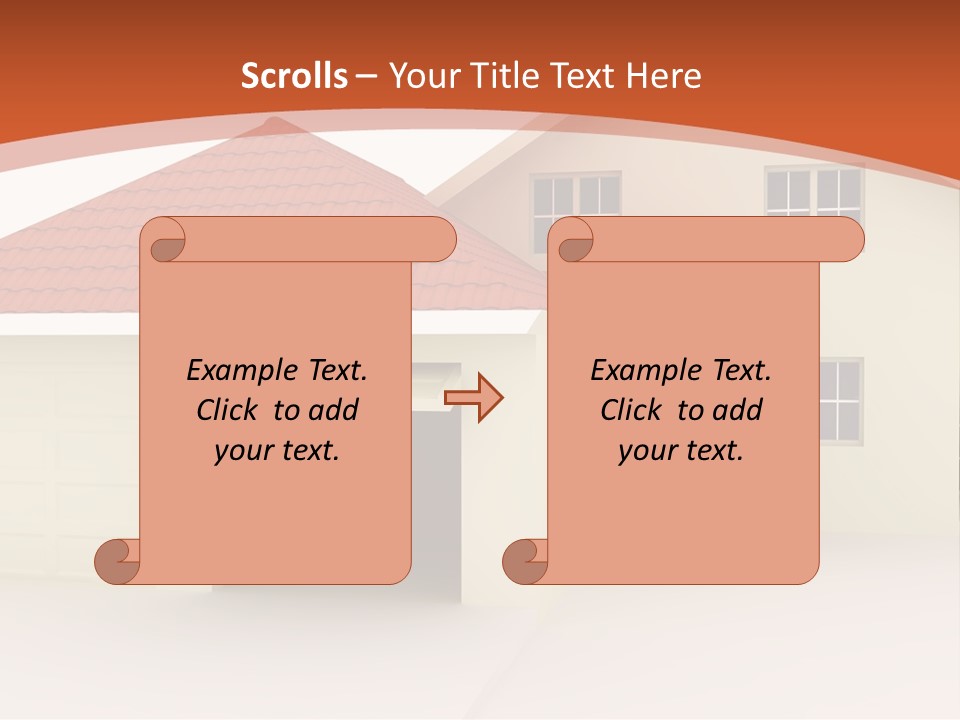 Scrolls – Your Title Text Here

Example Text. Click to add your text.

Example Text. Click to add your text.